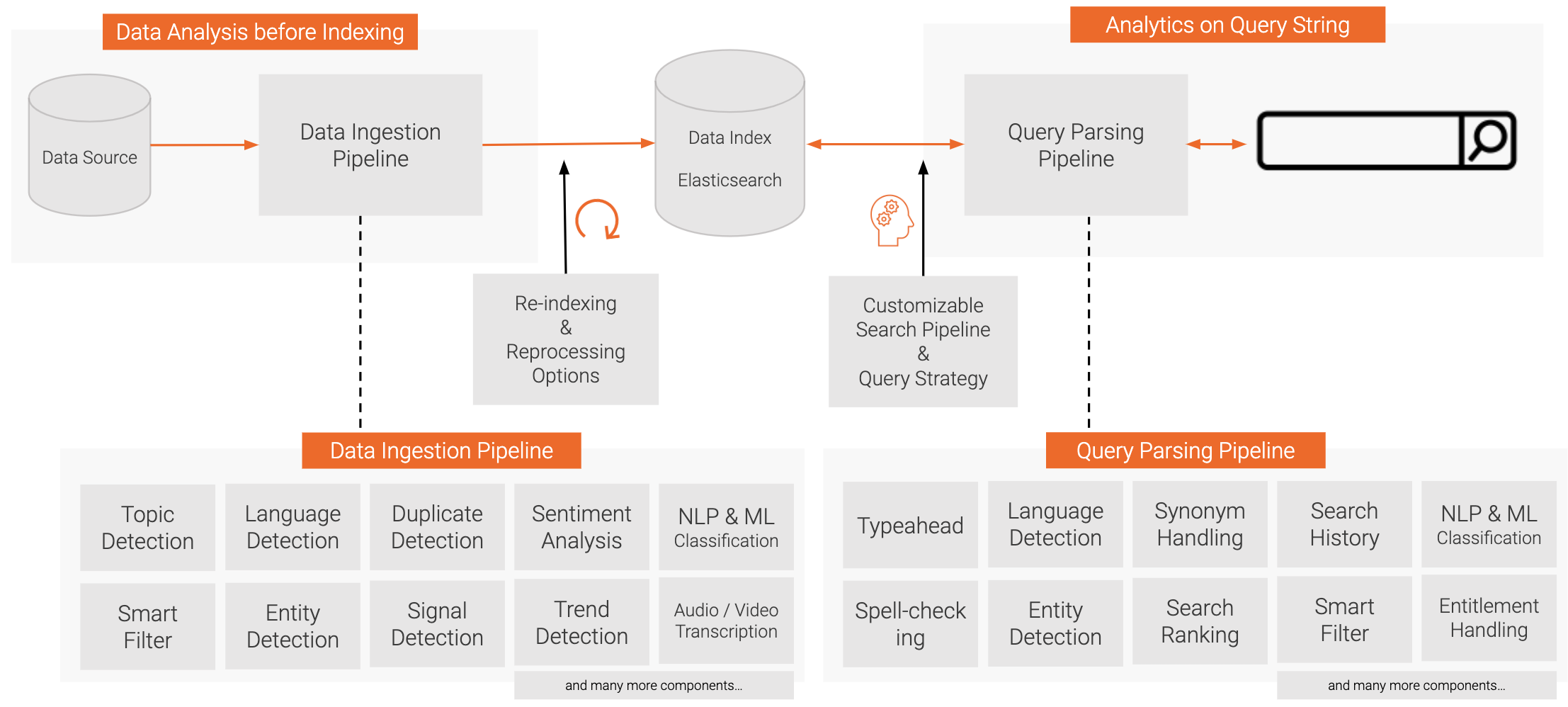 Data Analysis before Indexing

Data Source

Data Ingestion Pipeline

Data Index

Elasticsearch

Analytics on Query String

Query Parsing Pipeline

Re-indexing & Reprocessing Options

Customizable Search Pipeline & Query Strategy

Data Ingestion Pipeline

Topic Detection

Language Detection

Duplicate Detection

Sentiment Analysis

NLP & ML Classification

Smart Filter

Entity Detection

Signal Detection

Trend Detection

Audio / Video Transcription

and many more components...

Query Parsing Pipeline

Typeahead

Language Detection

Synonym Handling

Search History

NLP & ML Classification

Spell-check ing

Entity Detection

Search Ranking

Smart Filter

Entitlement Handling

and many more components...